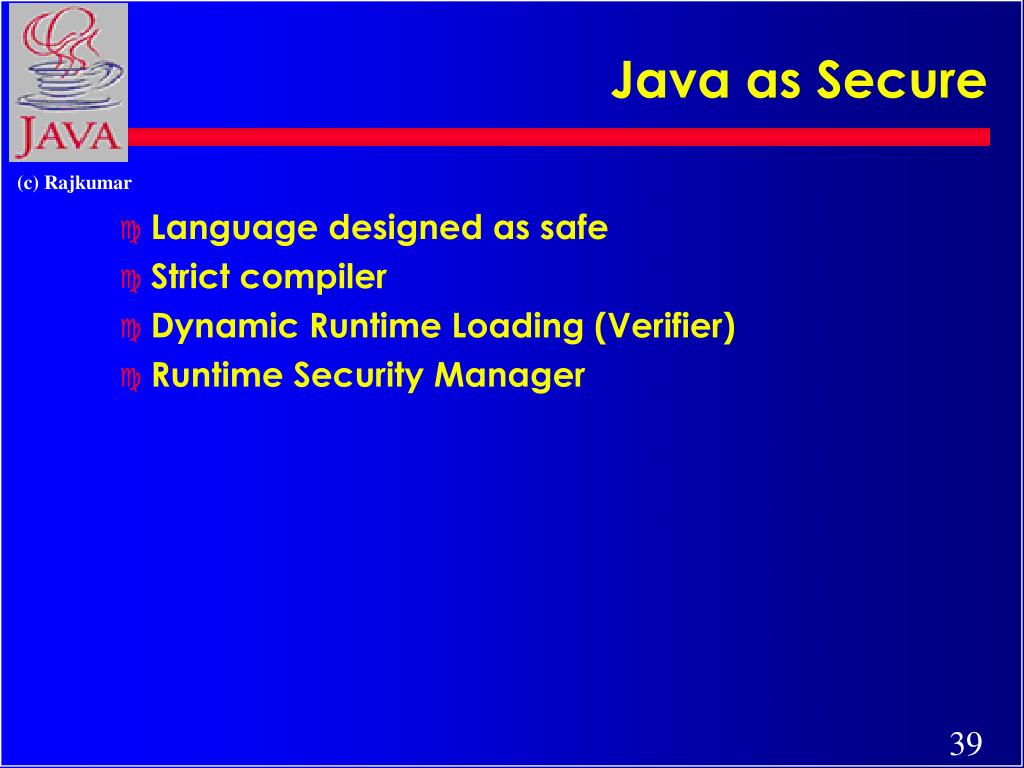 JAVA

Java as Secure

(c) Rajkumar

- Language designed as safe
- Strict compiler
- Dynamic Runtime Loading (Verifier)
- Runtime Security Manager

39